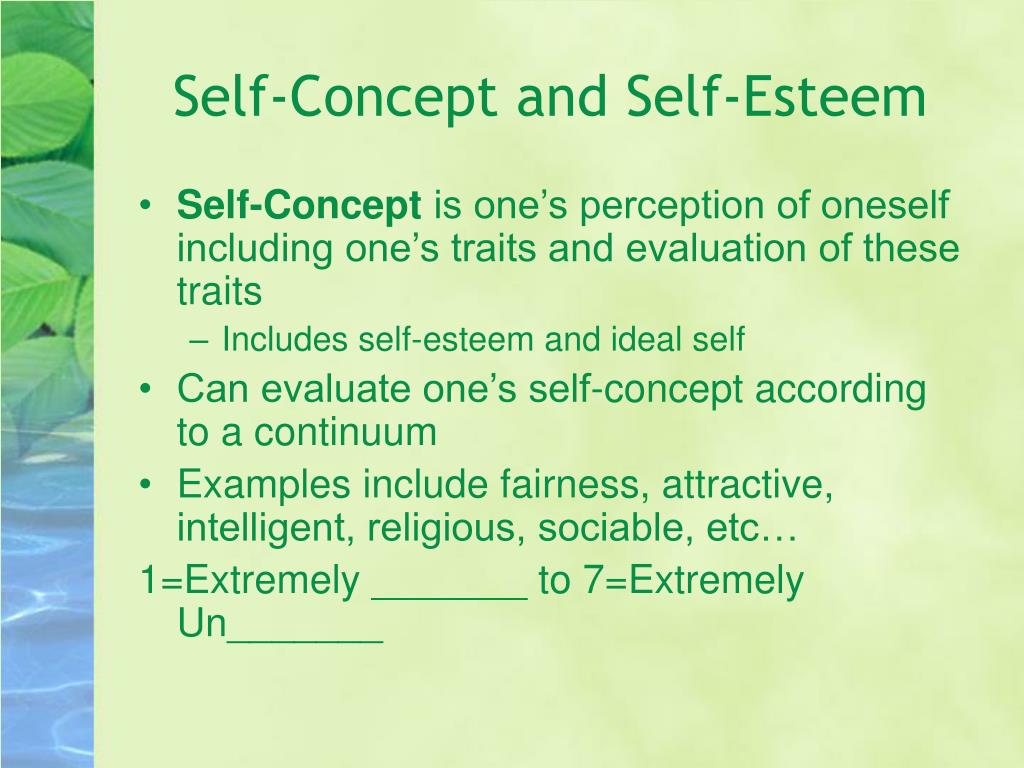 Self-Concept and Self-Esteem

• Self-Concept is one's perception of oneself including one's traits and evaluation of these traits
  – Includes self-esteem and ideal self
• Can evaluate one's self-concept according to a continuum
• Examples include fairness, attractive, intelligent, religious, sociable, etc…

1=Extremely _______ to 7=Extremely Un_______